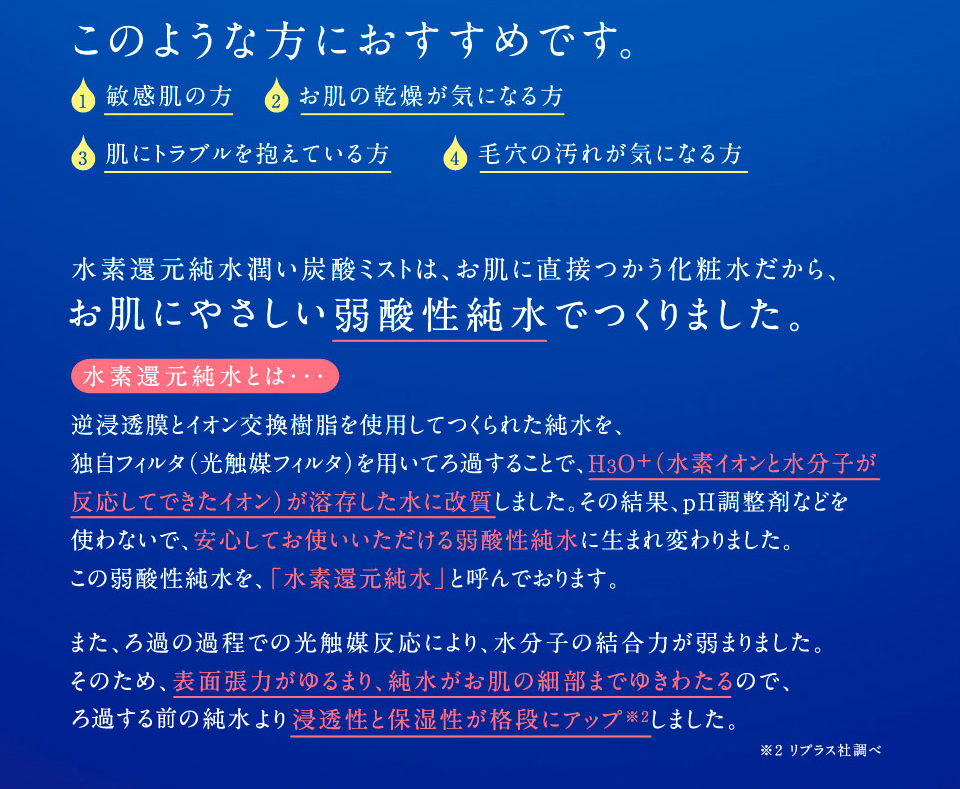 このような方におすすめです。

1 敏感肌の方
2 お肌の乾燥が気になる方
3 肌にトラブルを抱えている方
4 毛穴の汚れが気になる方

水素還元純水潤い炭酸ミストは、お肌に直接つかう化粧水だから、
お肌にやさしい弱酸性純水でつくりました。

水素還元純水とは・・・

逆浸透膜とイオン交換樹脂を使用してつくられた純水を、独自フィルタ（光触媒フィルタ）を用いてろ過することで、$H_3O^+$（水素イオンと水分子が反応してできたイオン）が溶存した水に改質しました。その結果、pH調整剤などを使わないで、安心してお使いいただける弱酸性純水に生まれ変わりました。この弱酸性純水を、「水素還元純水」と呼んでおります。

また、ろ過の過程での光触媒反応により、水分子の結合力が弱まりました。そのため、表面張力がゆるまり、純水がお肌の細部までゆきわたるので、ろ過する前の純水より浸透性と保湿性が格段にアップ※2しました。

※2 リプラス社調べ